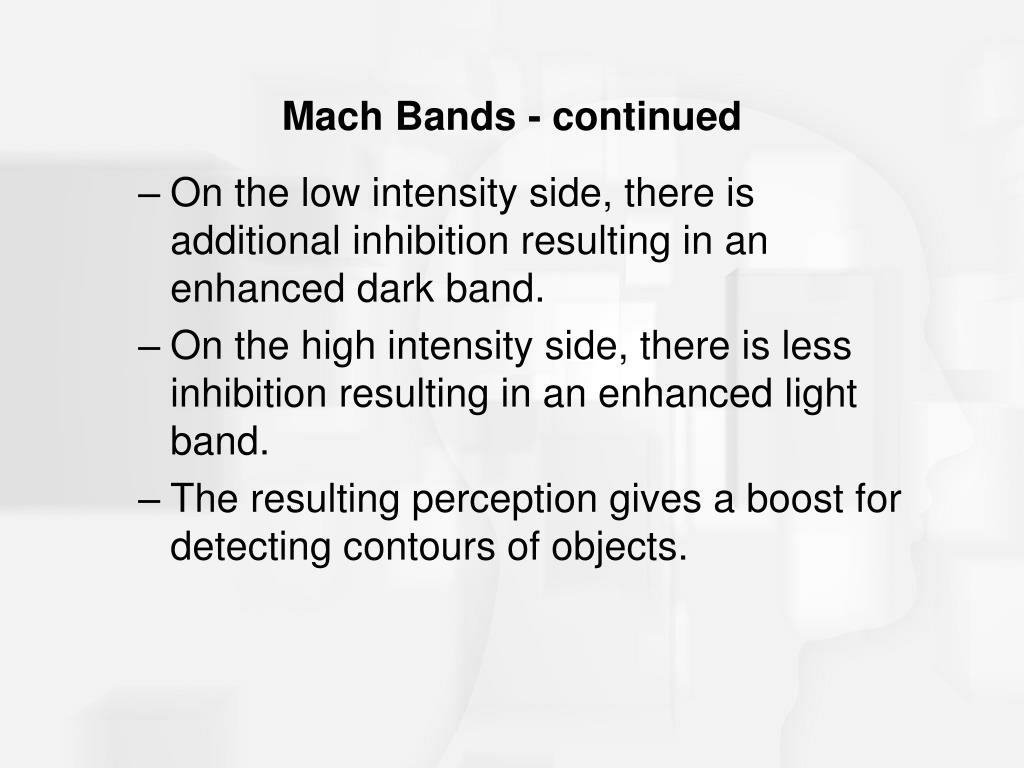 Mach Bands - continued

– On the low intensity side, there is additional inhibition resulting in an enhanced dark band.

– On the high intensity side, there is less inhibition resulting in an enhanced light band.

– The resulting perception gives a boost for detecting contours of objects.